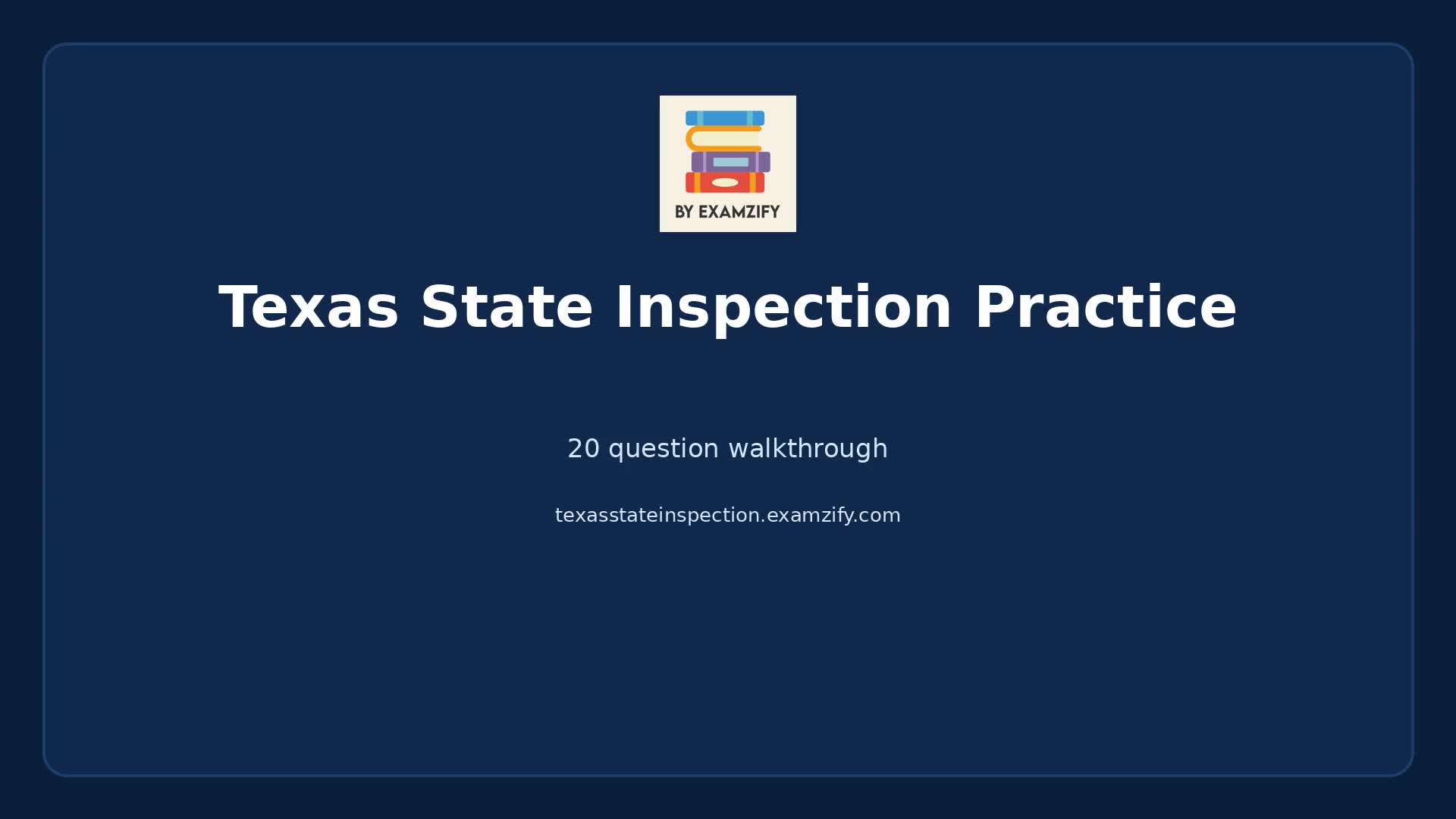 BY EXAMZIFY

Texas State Inspection Practice

20 question walkthrough

texasstateinspection.examzify.com